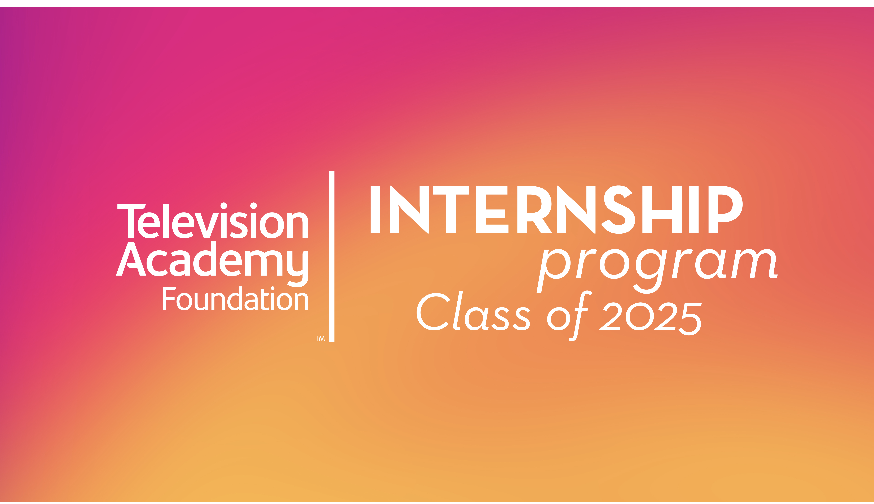 Television Academy Foundation

INTERNSHIP program Class of 2025